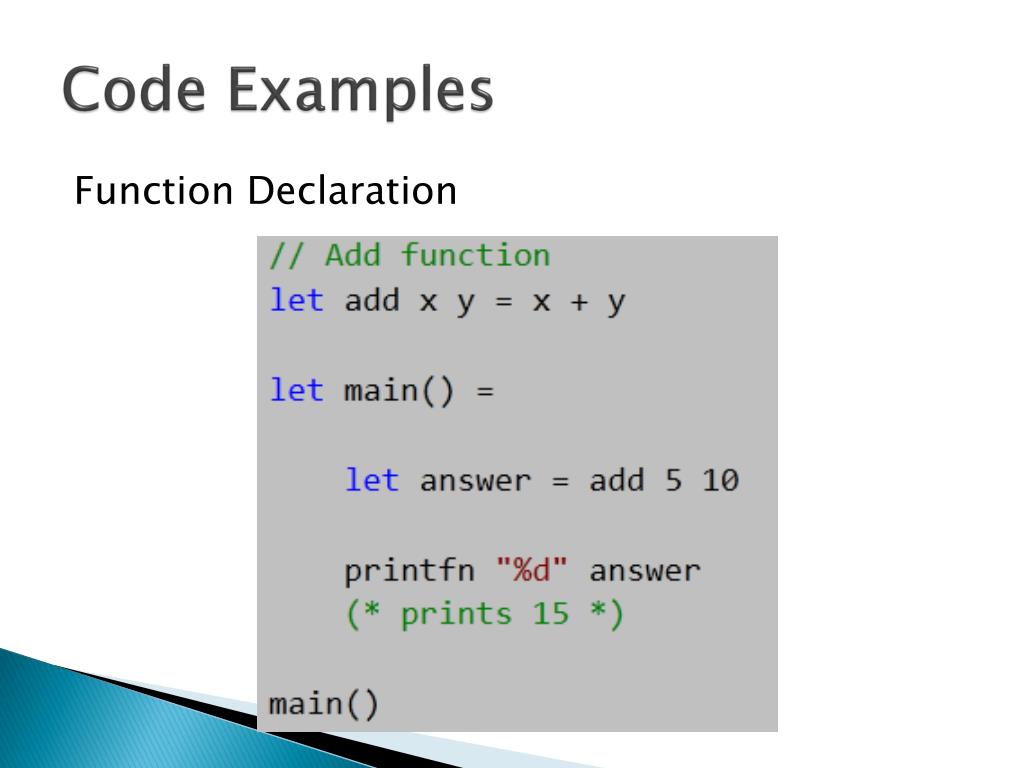 Code Examples

Function Declaration

// Add function
let add x y = x + y

let main() =

    let answer = add 5 10

    printfn "%d" answer
    (* prints 15 *)

main()